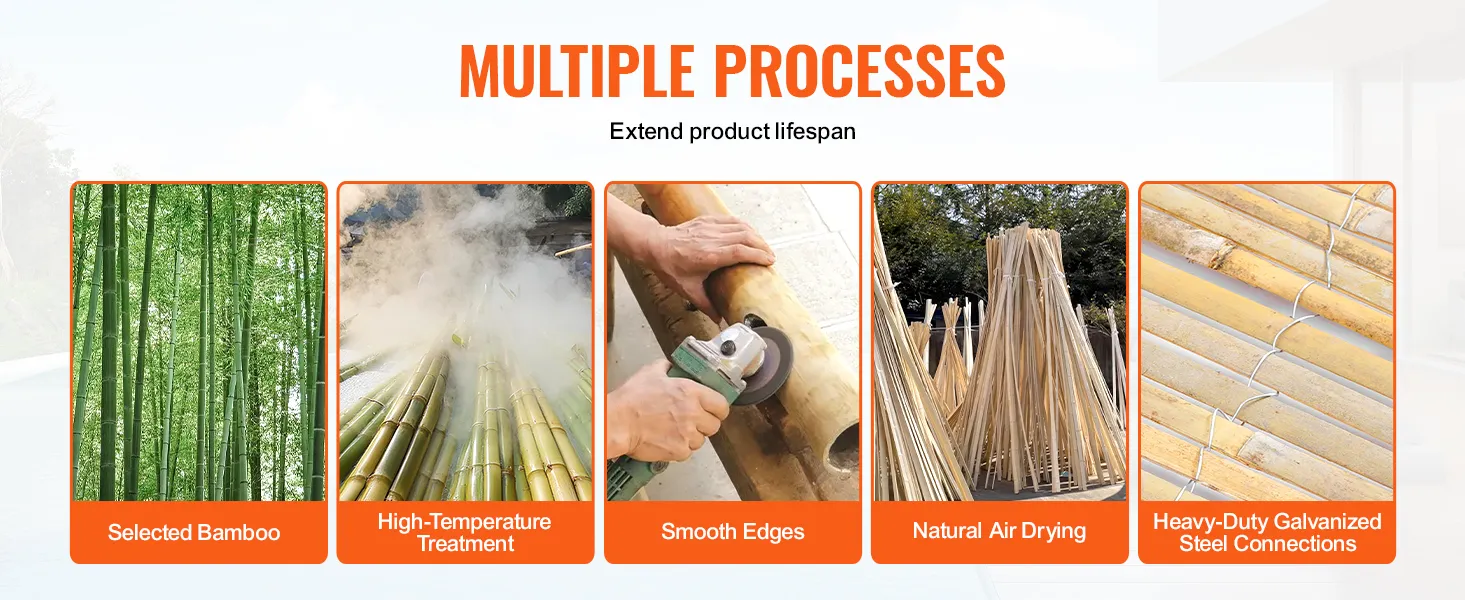 MULTIPLE PROCESSES

Extend product lifespan

Selected Bamboo

High-Temperature Treatment

Smooth Edges

Natural Air Drying

Heavy-Duty Galvanized Steel Connections